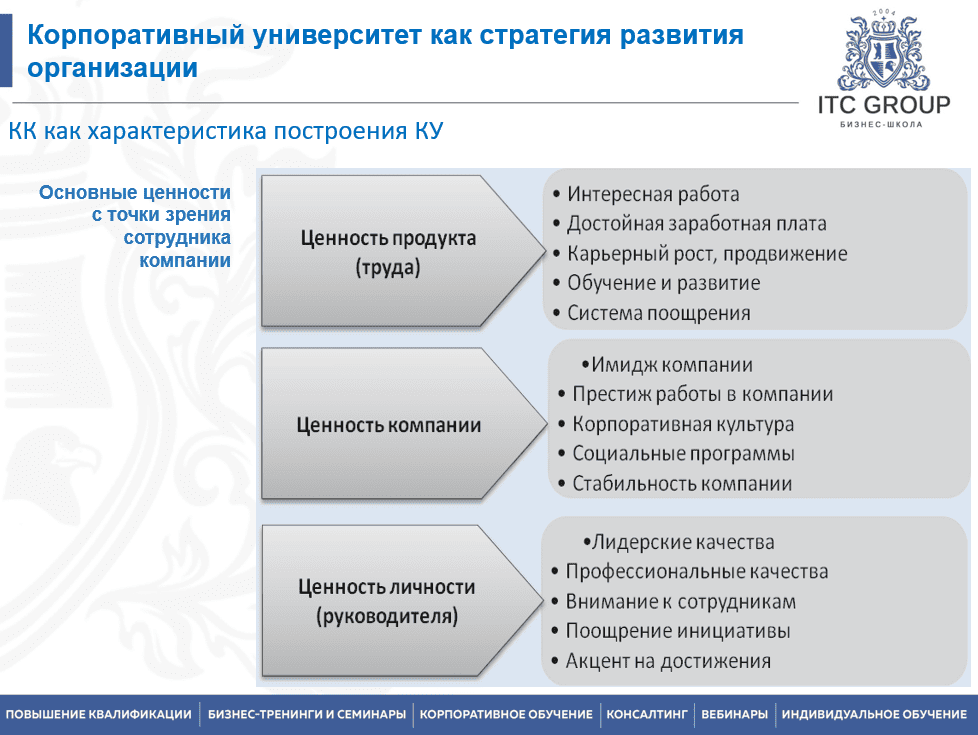 Корпоративный университет как стратегия развития организации

2004
ITC GROUP
БИЗНЕС-ШКОЛА

КК как характеристика построения КУ

Основные ценности с точки зрения сотрудника компании

Ценность продукта (труда)

• Интересная работа
• Достойная заработная плата
• Карьерный рост, продвижение
• Обучение и развитие
• Система поощрения

Ценность компании

•Имидж компании
• Престиж работы в компании
• Корпоративная культура
• Социальные программы
• Стабильность компании

Ценность личности (руководителя)

•Лидерские качества
• Профессиональные качества
• Внимание к сотрудникам
• Поощрение инициативы
• Акцент на достижения

ПОВЫШЕНИЕ КВАЛИФИКАЦИИ | БИЗНЕС-ТРЕНИНГИ И СЕМИНАРЫ | КОРПОРАТИВНОЕ ОБУЧЕНИЕ | КОНСАЛТИНГ | ВЕБИНАРЫ | ИНДИВИДУАЛЬНОЕ ОБУЧЕНИЕ